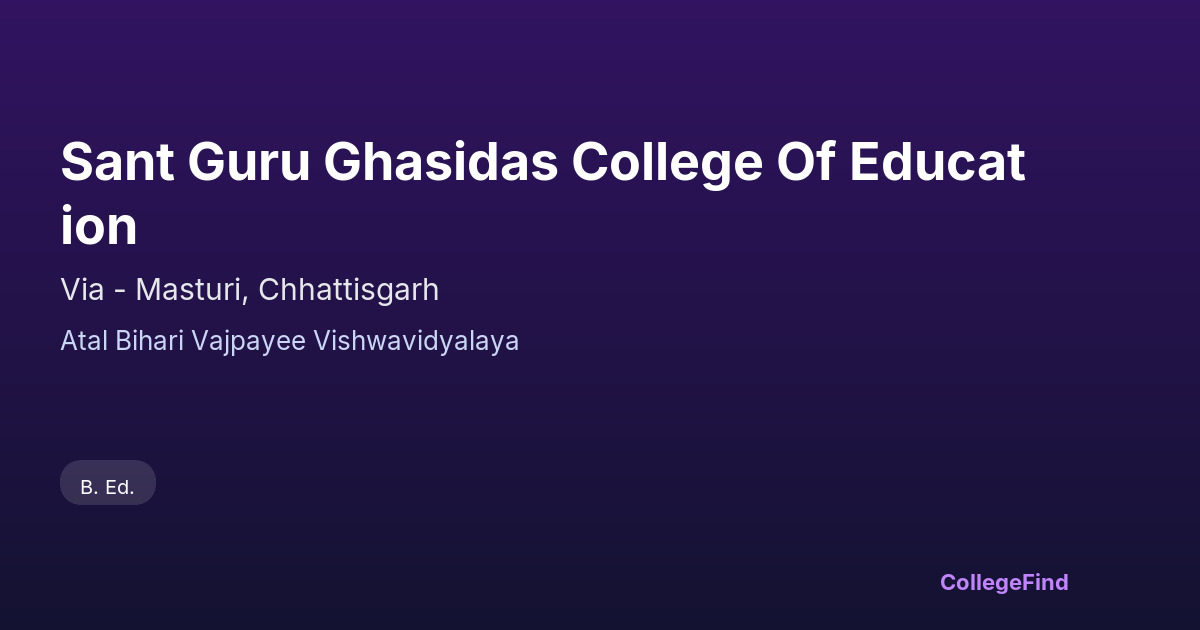 Sant Guru Ghasidas College Of Education

Via - Masturi, Chhattisgarh

Atal Bihari Vajpayee Vishwavidyalaya

B. Ed.

CollegeFind